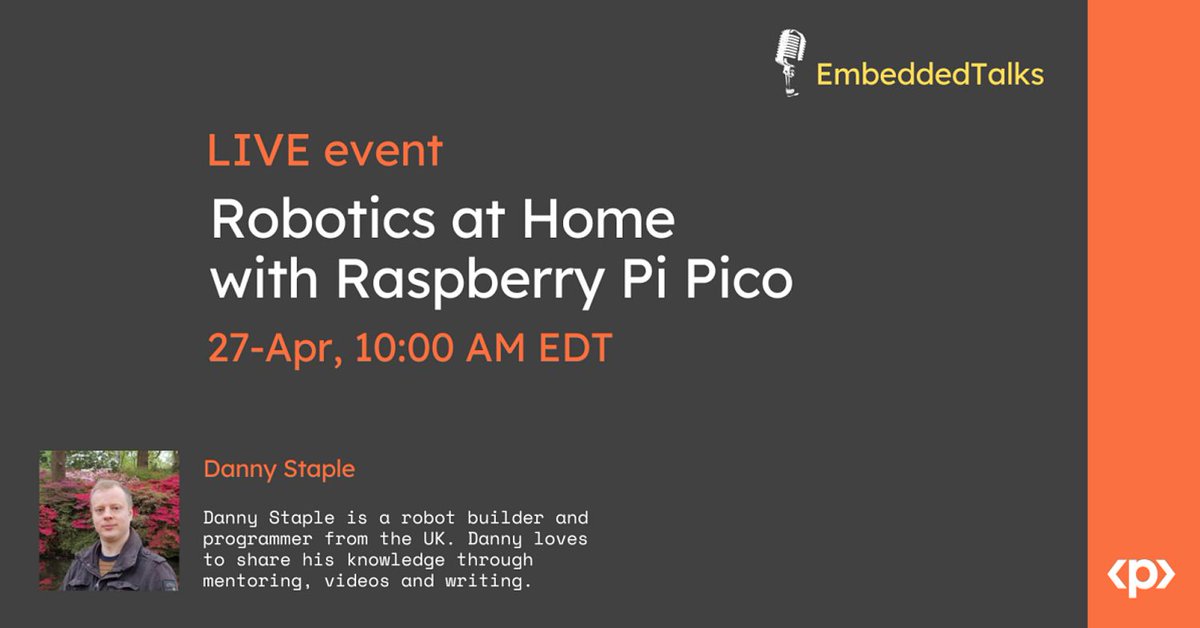 EmbeddedTalks

LIVE event

Robotics at Home with Raspberry Pi Pico

27-Apr, 10:00 AM EDT

Danny Staple

Danny Staple is a robot builder and programmer from the UK. Danny loves to share his knowledge through mentoring, videos and writing.

<p>